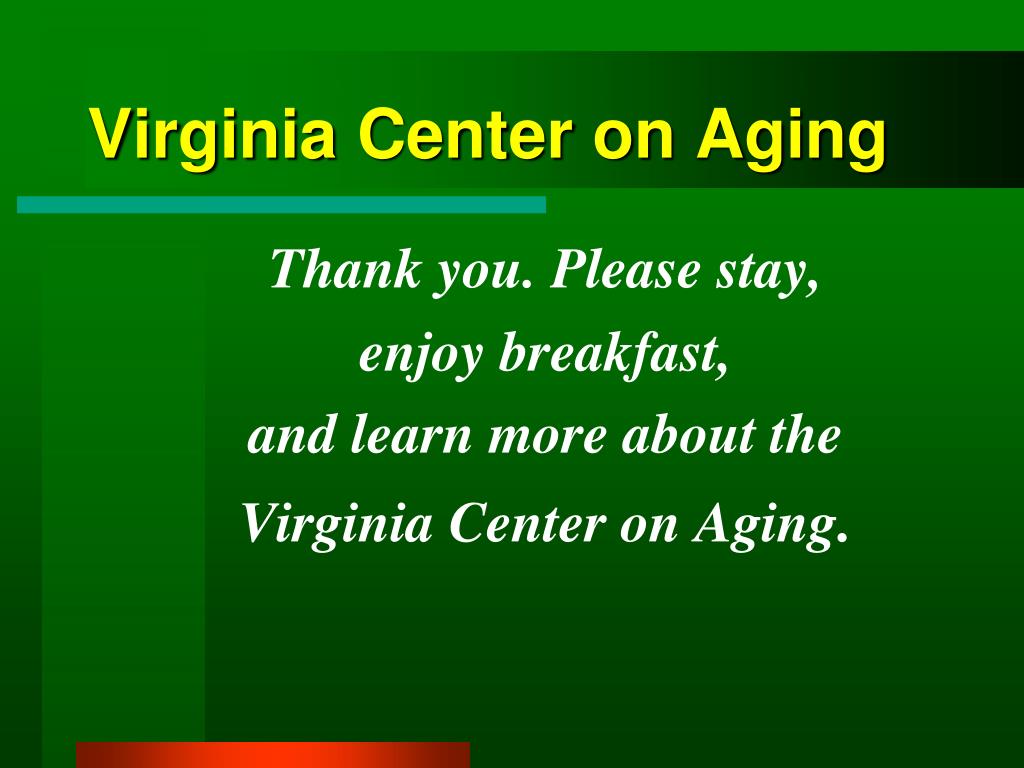 Virginia Center on Aging

Thank you. Please stay,
enjoy breakfast,
and learn more about the
Virginia Center on Aging.